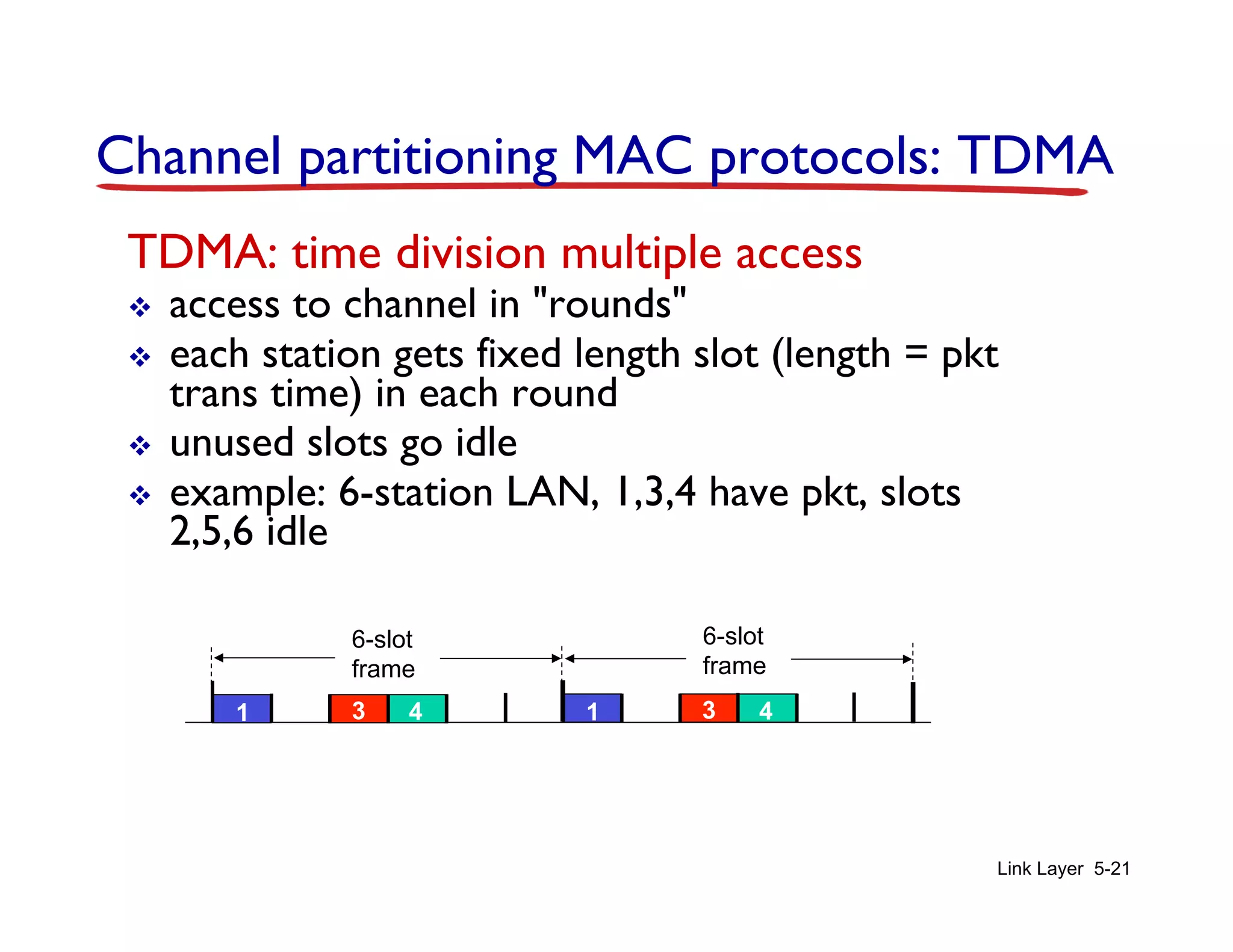 Channel partitioning MAC protocols: TDMA

TDMA: time division multiple access

❖ access to channel in "rounds"
❖ each station gets fixed length slot (length = pkt trans time) in each round
❖ unused slots go idle
❖ example: 6-station LAN, 1,3,4 have pkt, slots 2,5,6 idle

6-slot frame

6-slot frame

1 3 4 1 3 4

Link Layer 5-21